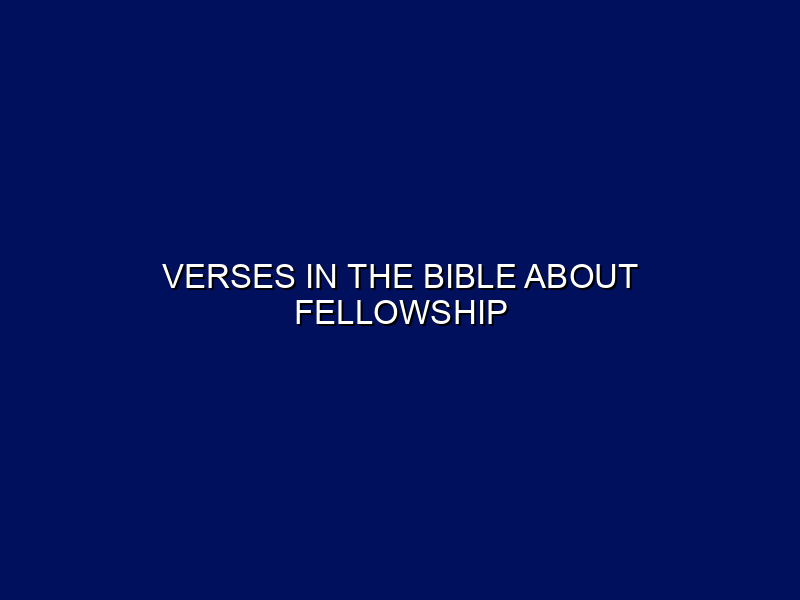 VERSES IN THE BIBLE ABOUT FELLOWSHIP